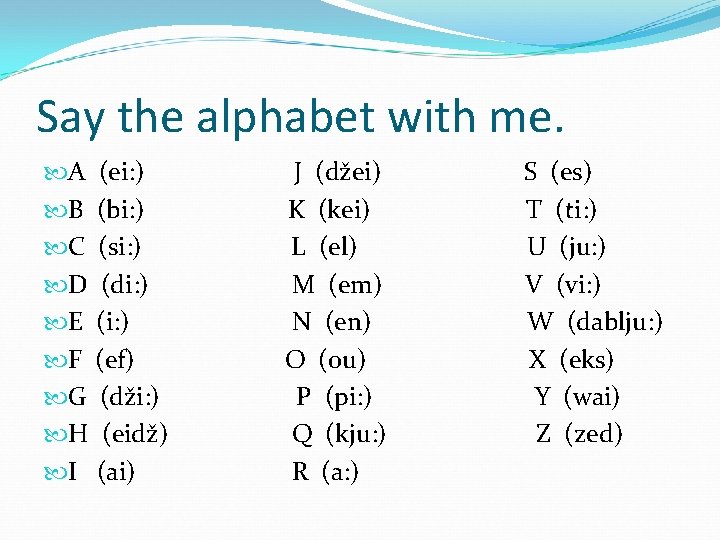 Say the alphabet with me.

A (ei:)
B (bi:)
C (si:)
D (di:)
E (i:)
F (ef)
G (dži:)
H (eidž)
I (ai)

J (džei)
K (kei)
L (el)
M (em)
N (en)
O (ou)
P (pi:)
Q (kju:)
R (a:)

S (es)
T (ti:)
U (ju:)
V (vi:)
W (dablju:)
X (eks)
Y (wai)
Z (zed)